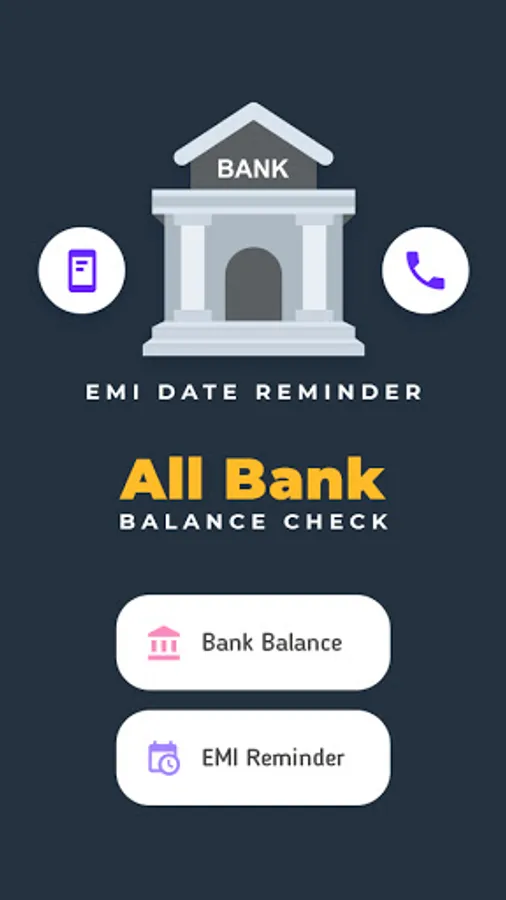 BANK

EMI DATE REMINDER

All Bank
BALANCE CHECK

Bank Balance

EMI Reminder